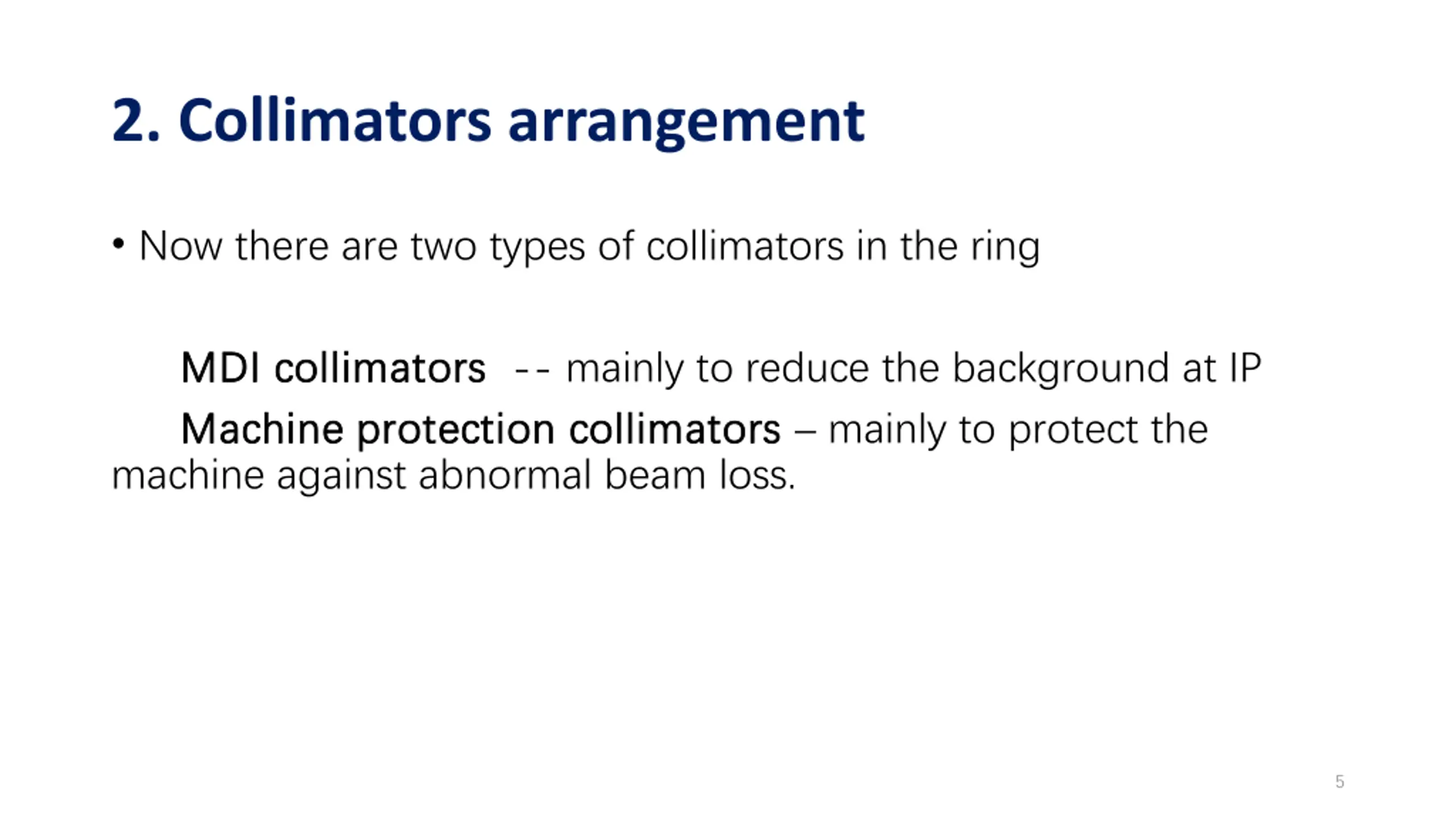 2. Collimators arrangement

• Now there are two types of collimators in the ring

MDI collimators -- mainly to reduce the background at IP

Machine protection collimators – mainly to protect the machine against abnormal beam loss.

5